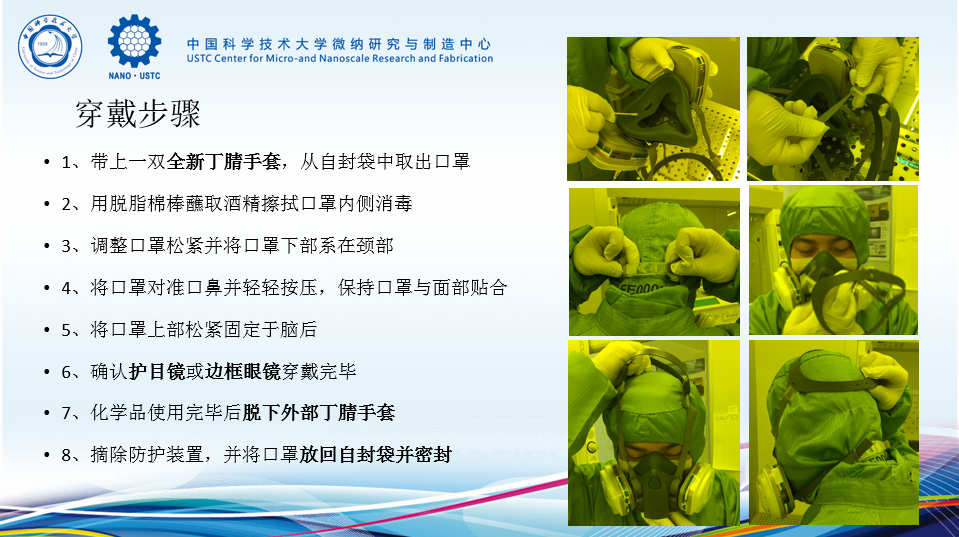 1958

NANO · USTC

中国科学技术大学微纳研究与制造中心
USTC Center for Micro-and Nanoscale Research and Fabrication

穿戴步骤

• 1、带上一双全新丁腈手套，从自封袋中取出口罩
• 2、用脱脂棉棒蘸取酒精擦拭口罩内侧消毒
• 3、调整口罩松紧并将口罩下部系在颈部
• 4、将口罩对准口鼻并轻轻按压，保持口罩与面部贴合
• 5、将口罩上部松紧固定于脑后
• 6、确认护目镜或边框眼镜穿戴完毕
• 7、化学品使用完毕后脱下外部丁腈手套
• 8、摘除防护装置，并将口罩放回自封袋并密封